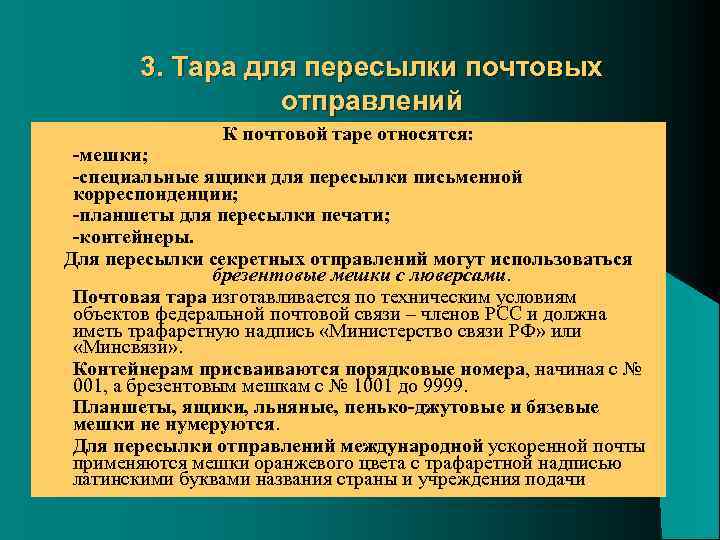 3. Тара для пересылки почтовых отправлений

К почтовой таре относятся:

-мешки;

-специальные ящики для пересылки письменной корреспонденции;

-планшеты для пересылки печати;

-контейнеры.

Для пересылки секретных отправлений могут использоваться брезентовые мешки с люверсами.

Почтовая тара изготавливается по техническим условиям объектов федеральной почтовой связи – членов РСС и должна иметь трафаретную надпись «Министерство связи РФ» или «Минсвязи».

Контейнерам присваиваются порядковые номера, начиная с № 001, а брезентовым мешкам с № 1001 до 9999.

Планшеты, ящики, льняные, пенько-джутовые и бязевые мешки не нумеруются.

Для пересылки отправлений международной ускоренной почты применяются мешки оранжевого цвета с трафаретной надписью латинскими буквами названия страны и учреждения подачи